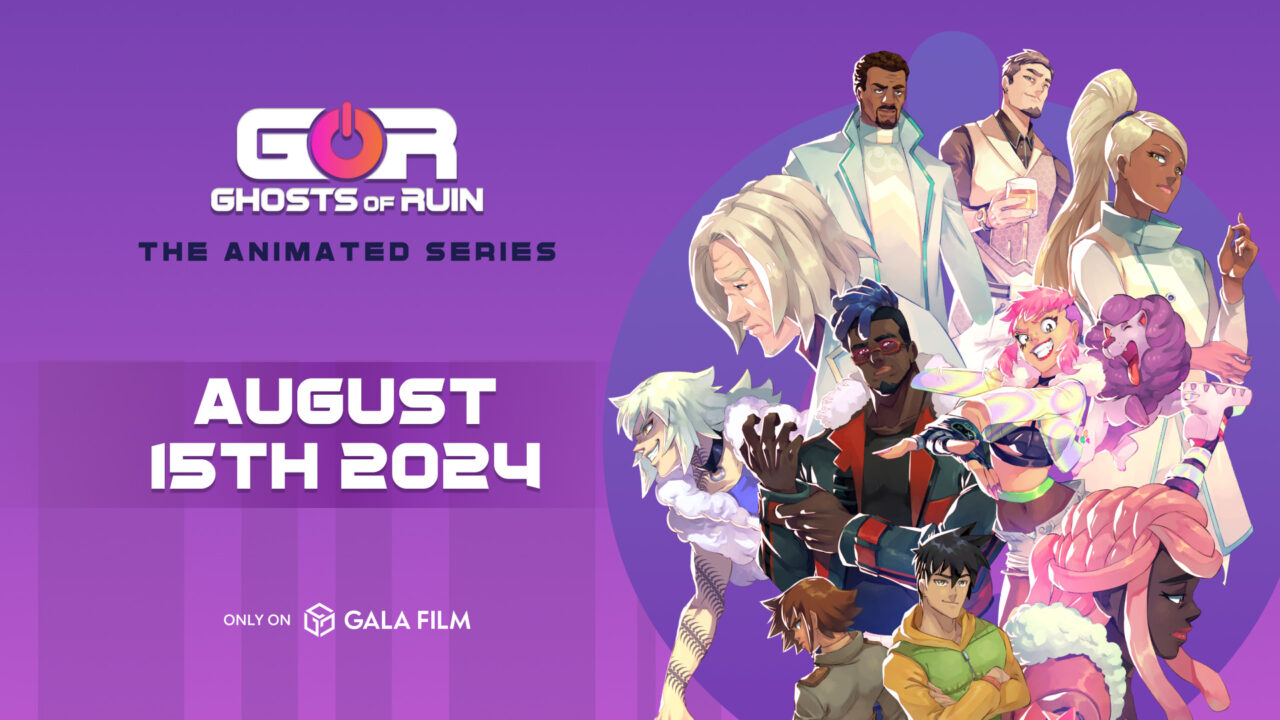 GOR
GHOSTS OF RUIN
THE ANIMATED SERIES

AUGUST 15TH 2024

ONLY ON GALA FILM